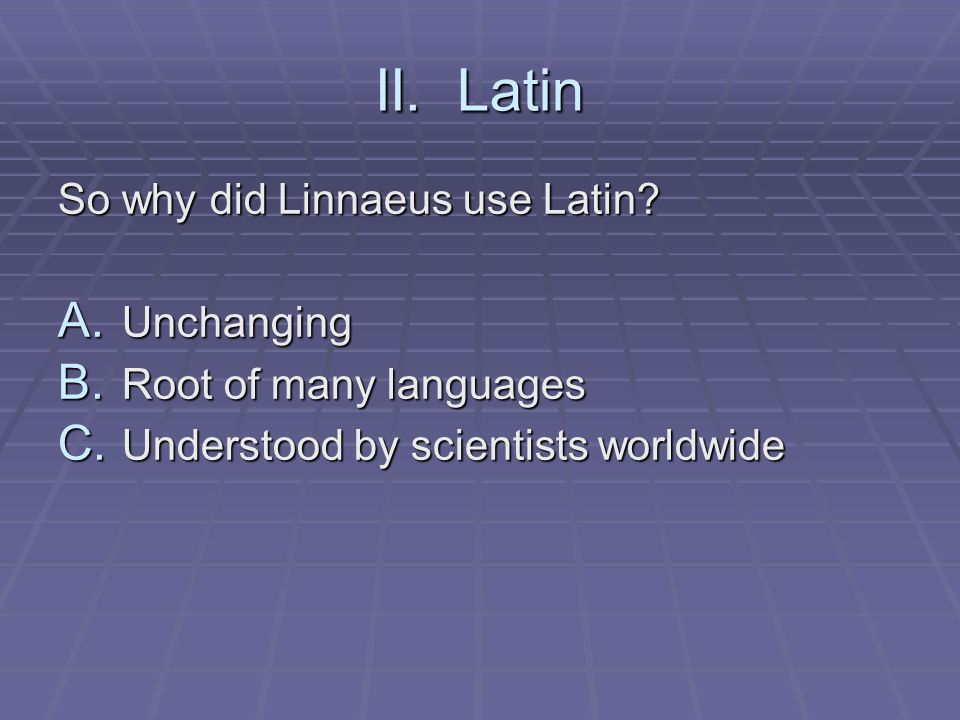 II. Latin

So why did Linnaeus use Latin?

A. Unchanging
B. Root of many languages
C. Understood by scientists worldwide